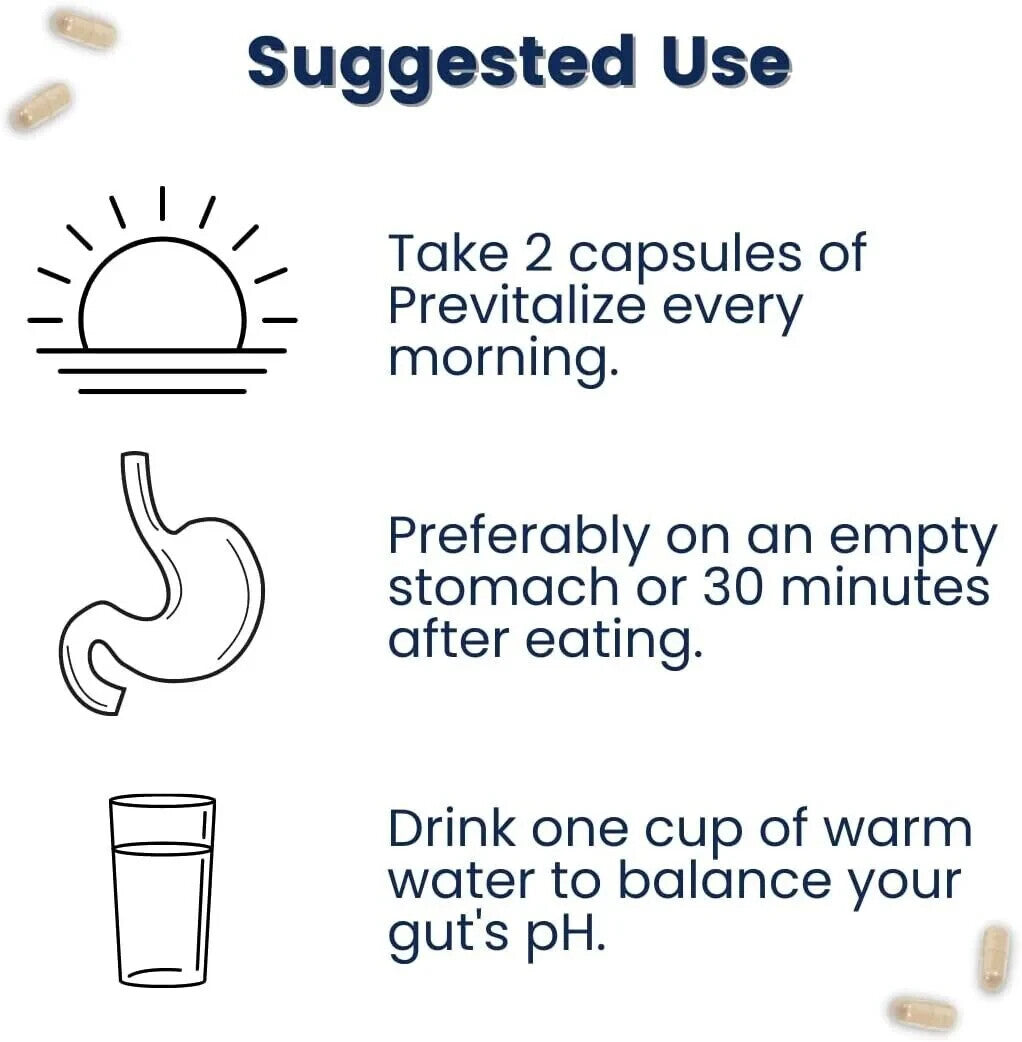 Suggested Use

Take 2 capsules of Previtalize every morning.

Preferably on an empty stomach or 30 minutes after eating.

Drink one cup of warm water to balance your gut's pH.